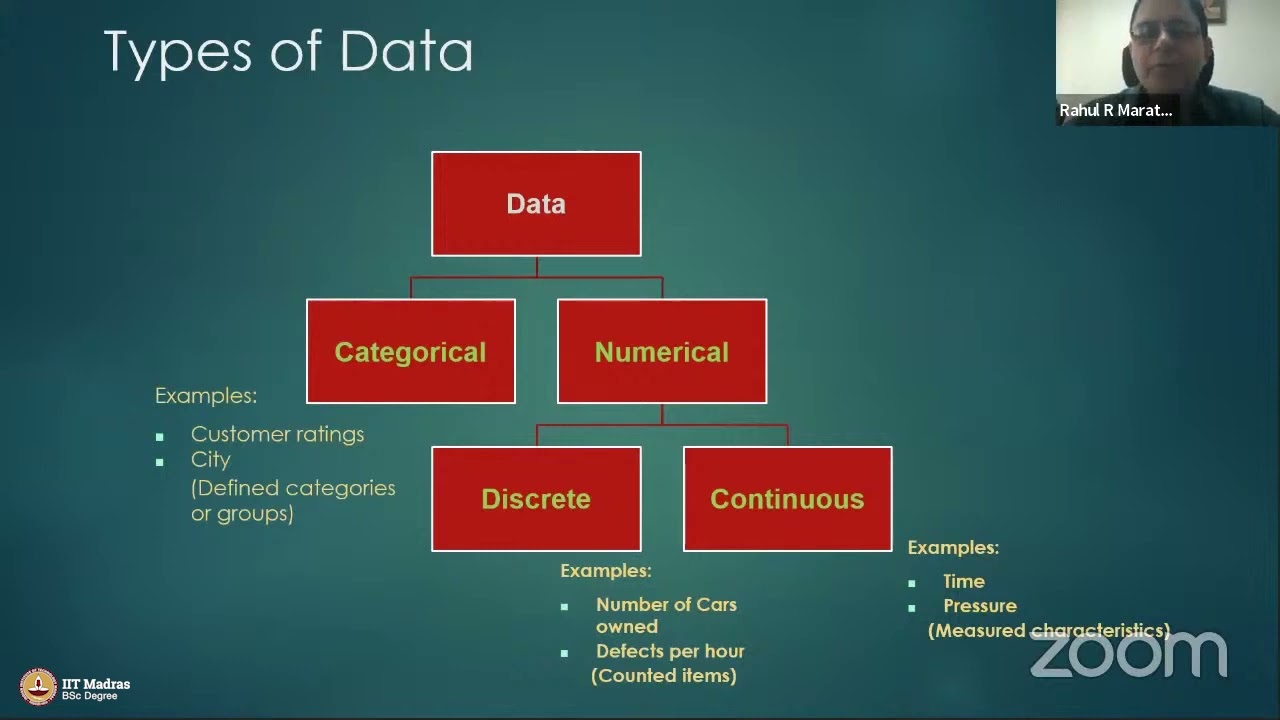 Types of Data

Rahul R Marat...

Data

Categorical

Numerical

Examples:

- Customer ratings
- City

(Defined categories or groups)

Discrete

Continuous

Examples:

- Number of Cars owned
- Defects per hour

(Counted items)

Examples:

- Time
- Pressure

(Measured characteristics)

zoom

IIT Madras
BSc Degree